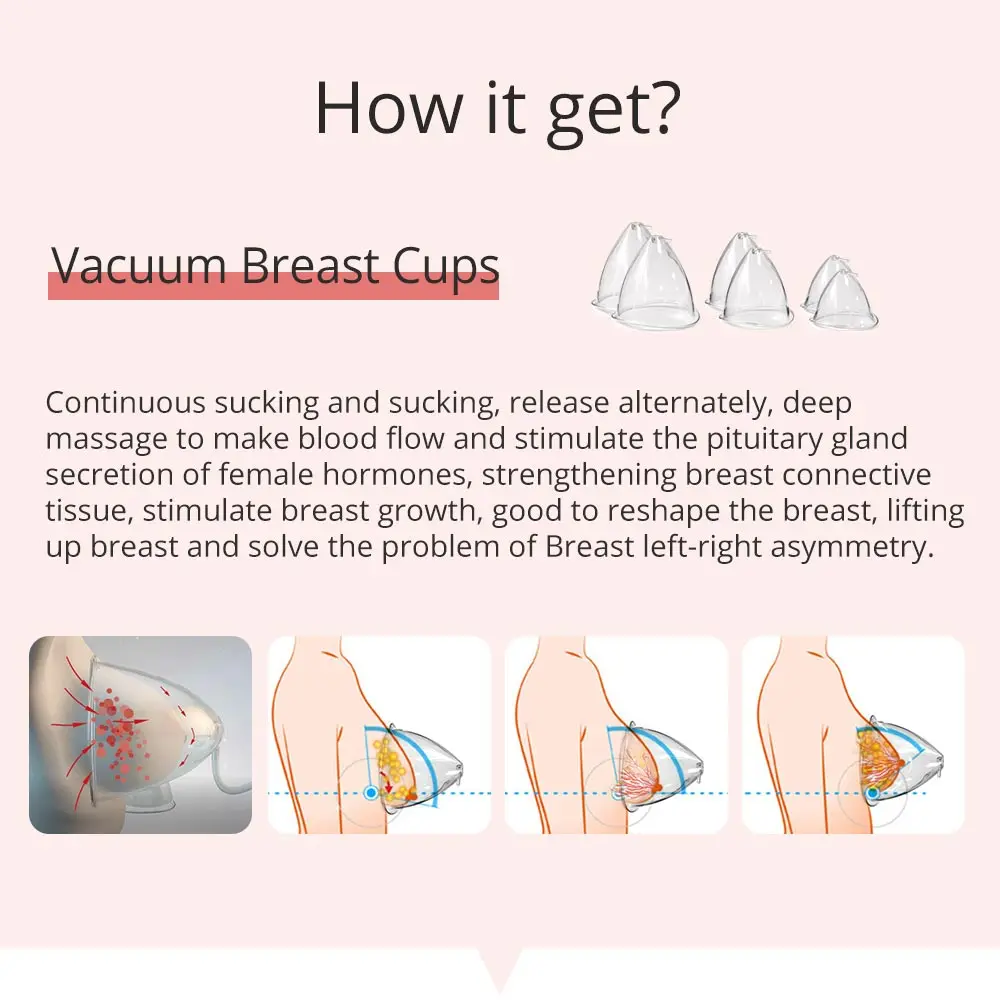 How it get?

Vacuum Breast Cups

Continuous sucking and sucking, release alternately, deep massage to make blood flow and stimulate the pituitary gland secretion of female hormones, strengthening breast connective tissue, stimulate breast growth, good to reshape the breast, lifting up breast and solve the problem of Breast left-right asymmetry.